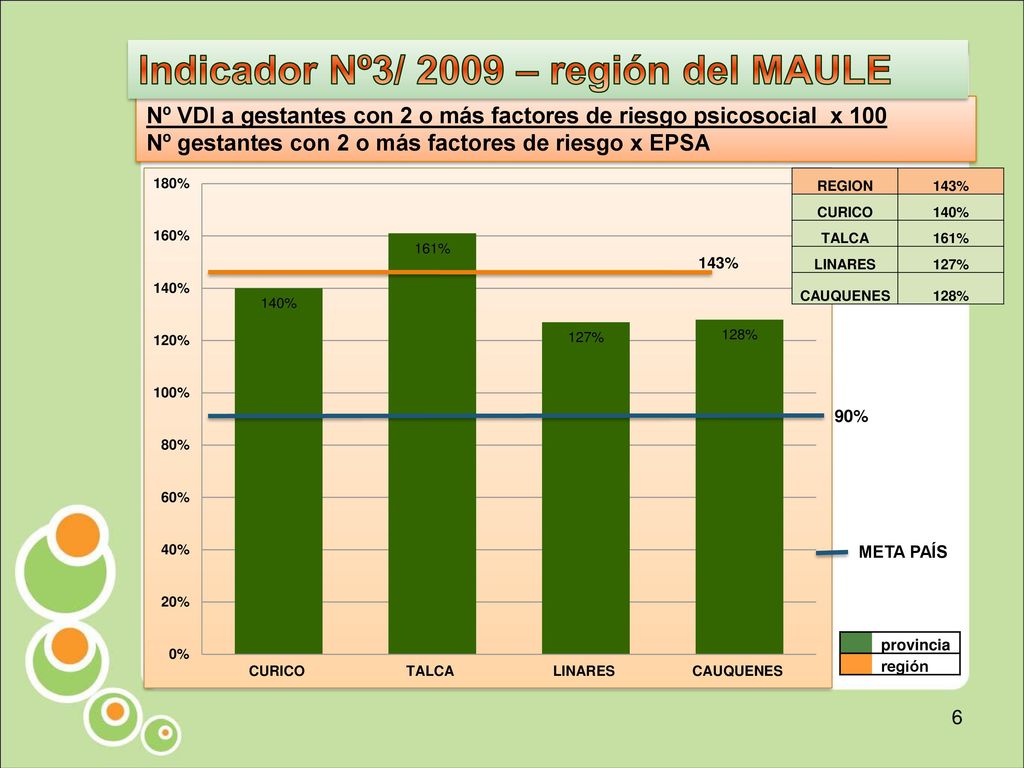 Indicador Nº3/ 2009 – región del MAULE

Nº VDI a gestantes con 2 o más factores de riesgo psicosocial x 100
Nº gestantes con 2 o más factores de riesgo x EPSA

| REGION | 143% |
|---|---|
| CURICO | 140% |
| TALCA | 161% |
| LINARES | 127% |
| CAUQUENES | 128% |

180%
160%
140%
120%
100%
80%
60%
40%
20%
0%

140%
161%
127%
128%

143%

90%

CURICO
TALCA
LINARES
CAUQUENES

META PAÍS

provincia
región

6